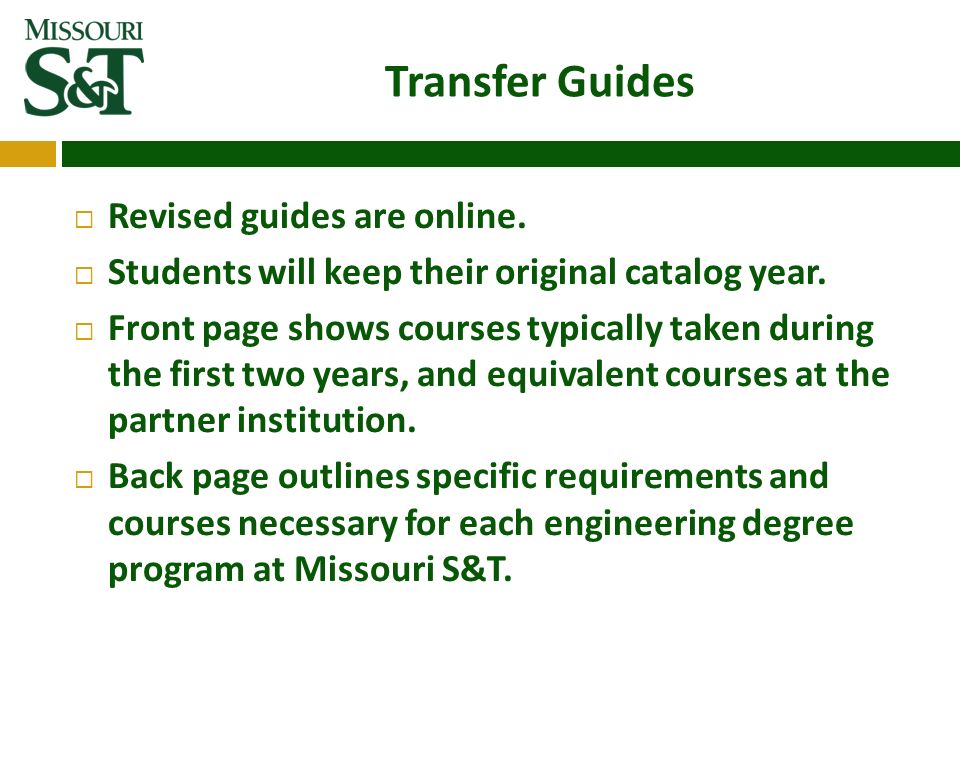 MISSOURI
S&T

Transfer Guides

□ Revised guides are online.

□ Students will keep their original catalog year.

□ Front page shows courses typically taken during the first two years, and equivalent courses at the partner institution.

□ Back page outlines specific requirements and courses necessary for each engineering degree program at Missouri S&T.